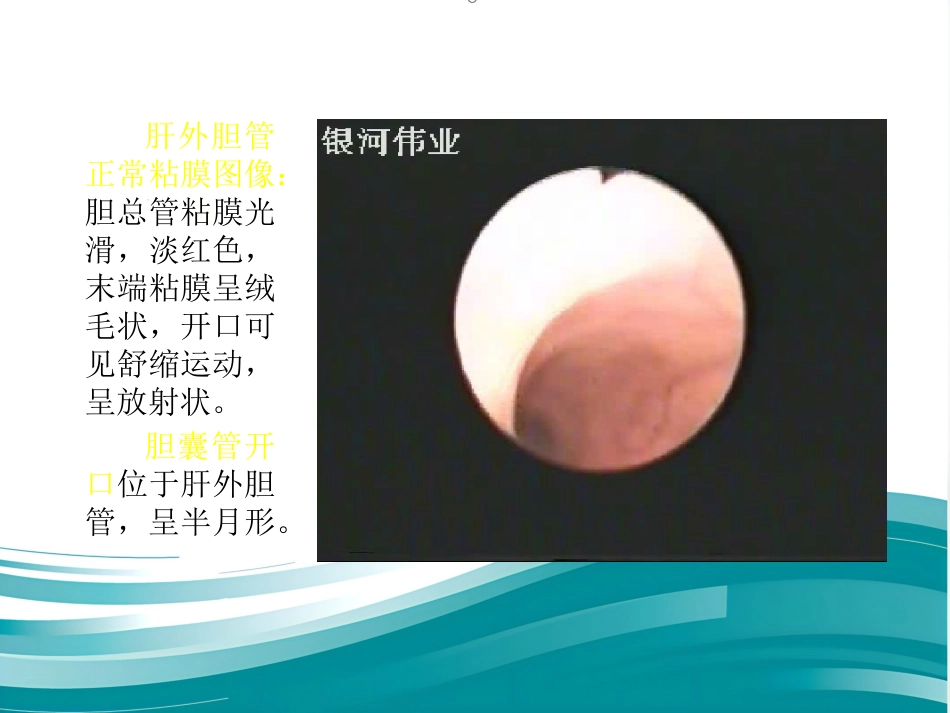 肝外胆管正常粘膜图像：胆总管粘膜光滑，淡红色，末端粘膜呈绒毛状，开口可见舒缩运动，呈放射状。

胆囊管开口位于肝外胆管，呈半月形。

银河伟业